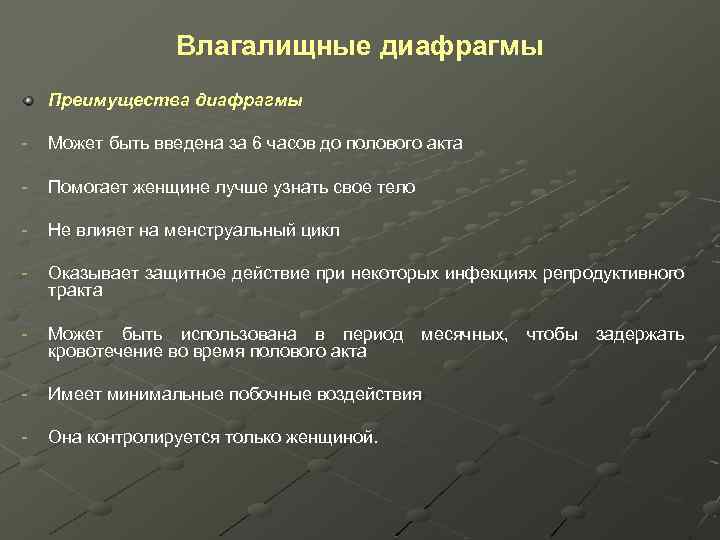 Влагалищные диафрагмы

Преимущества диафрагмы

- Может быть введена за 6 часов до полового акта

- Помогает женщине лучше узнать свое тело

- Не влияет на менструальный цикл

- Оказывает защитное действие при некоторых инфекциях репродуктивного тракта

- Может быть использована в период месячных, чтобы задержать кровотечение во время полового акта

- Имеет минимальные побочные воздействия

- Она контролируется только женщиной.